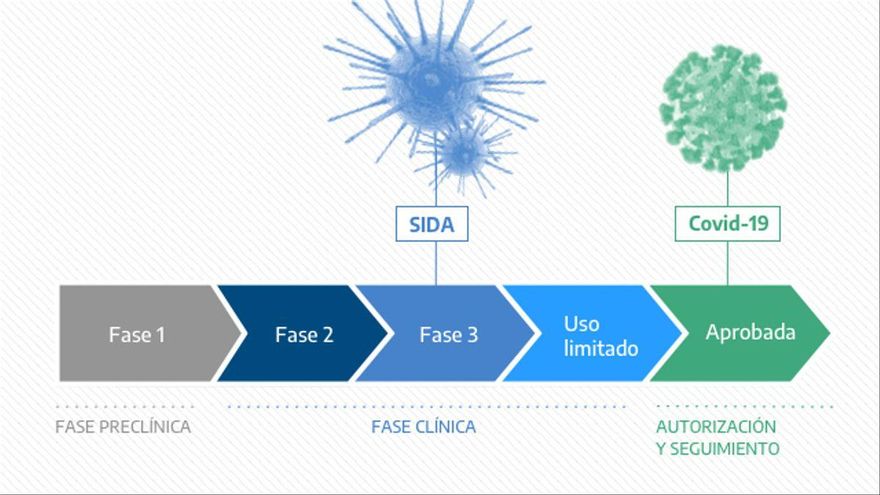 SIDA

Covid-19

Fase 1

Fase 2

Fase 3

Uso limitado

Aprobada

FASE PRECLÍNICA

FASE CLÍNICA

AUTORIZACIÓN Y SEGUIMIENTO